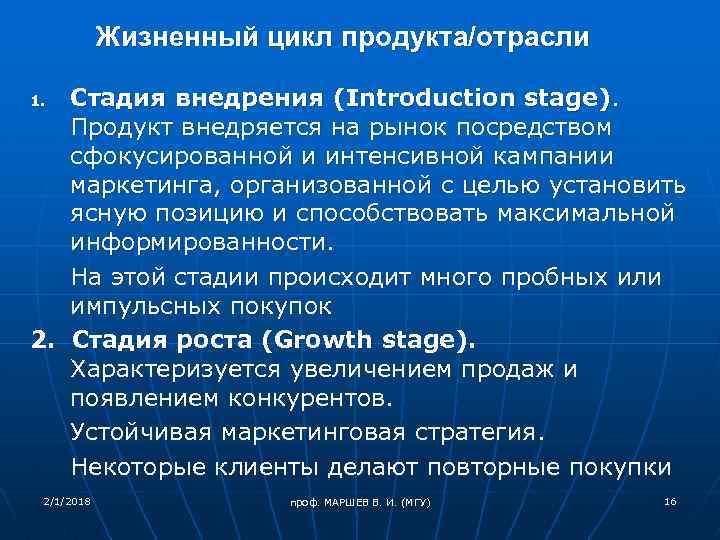 Жизненный цикл продукта/отрасли

1. Стадия внедрения (Introduction stage). Продукт внедряется на рынок посредством сфокусированной и интенсивной кампании маркетинга, организованной с целью установить ясную позицию и способствовать максимальной информированности.

На этой стадии происходит много пробных или импульсных покупок

2. Стадия роста (Growth stage). Характеризуется увеличением продаж и появлением конкурентов.

Устойчивая маркетинговая стратегия.

Некоторые клиенты делают повторные покупки

2/1/2018 проф. МАРШЕВ В. И. (МГУ) 16